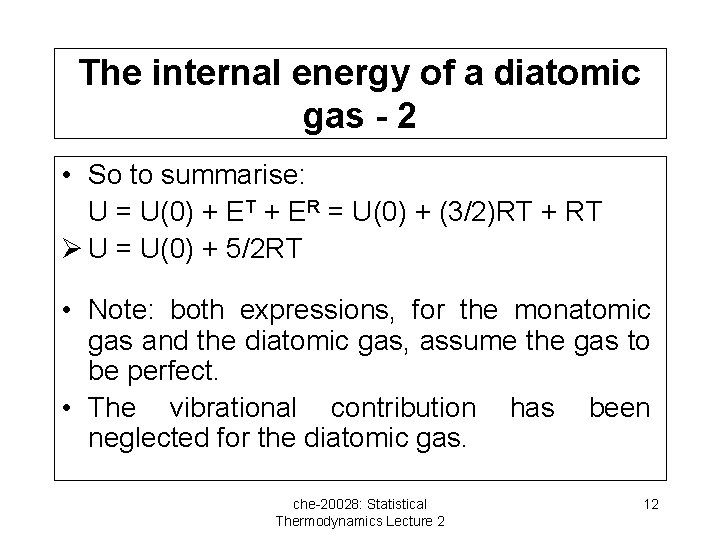 The internal energy of a diatomic gas - 2

• So to summarise:
$U = U(0) + E^T + E^R = U(0) + (3/2)RT + RT$
➢ $U = U(0) + 5/2RT$

• Note: both expressions, for the monatomic gas and the diatomic gas, assume the gas to be perfect.

• The vibrational contribution has been neglected for the diatomic gas.

che-20028: Statistical Thermodynamics Lecture 2

12